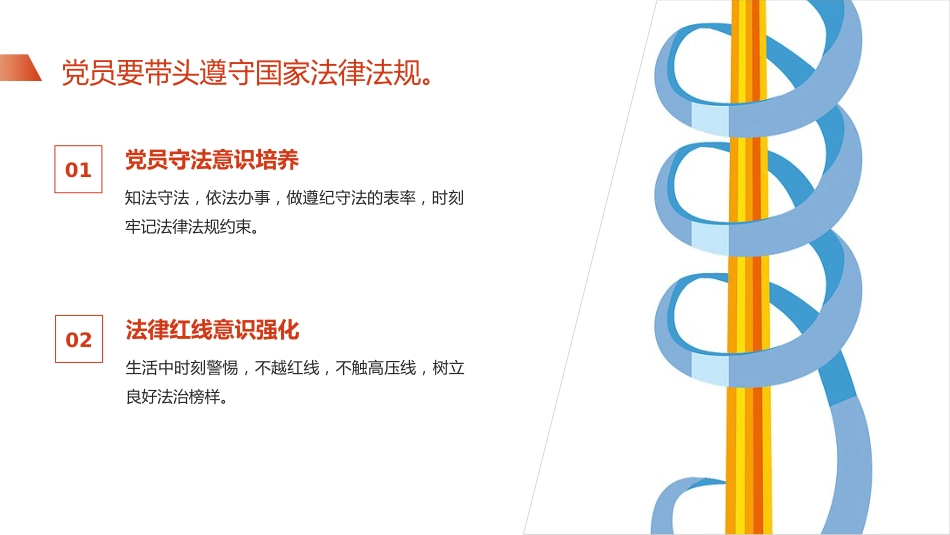 党员要带头遵守国家法律法规。

01

党员守法意识培养

知法守法，依法办事，做遵纪守法的表率，时刻牢记法律法规约束。

02

法律红线意识强化

生活中时刻警惕，不越红线，不触高压线，树立良好法治榜样。